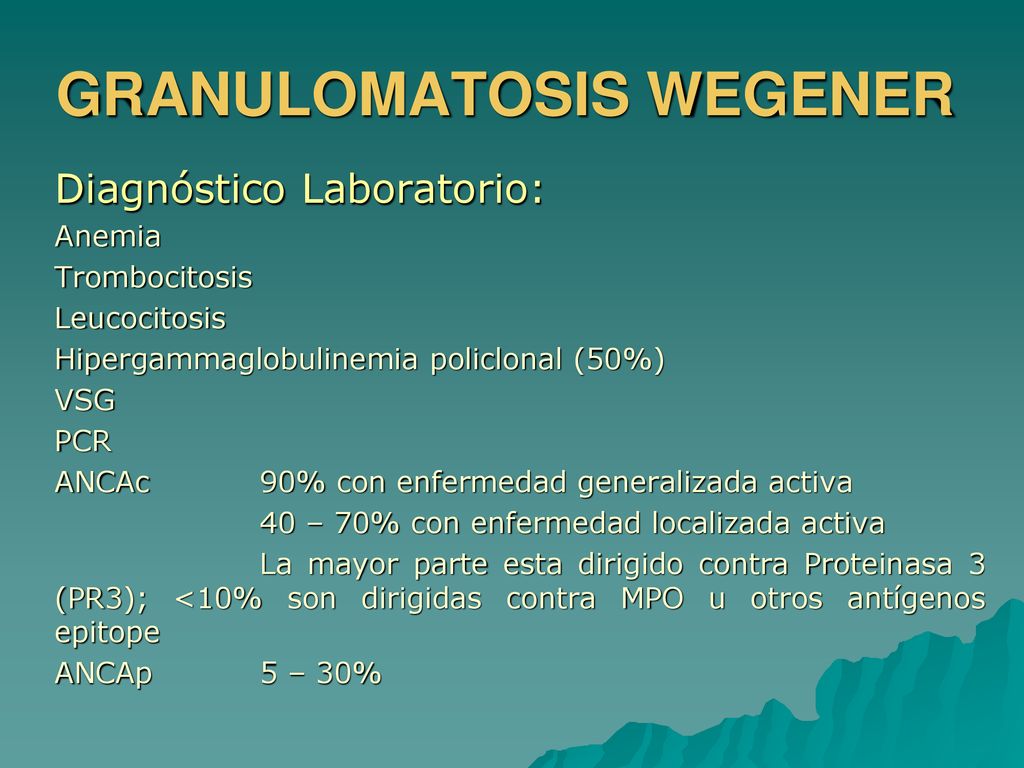 GRANULOMATOSIS WEGENER

Diagnóstico Laboratorio:

Anemia
Trombocitosis
Leucocitosis
Hipergammaglobulinemia policlonal (50%)
VSG
PCR
ANCAc 90% con enfermedad generalizada activa
40 – 70% con enfermedad localizada activa
La mayor parte esta dirigido contra Proteinasa 3 (PR3); <10% son dirigidas contra MPO u otros antígenos epitope
ANCAp 5 – 30%